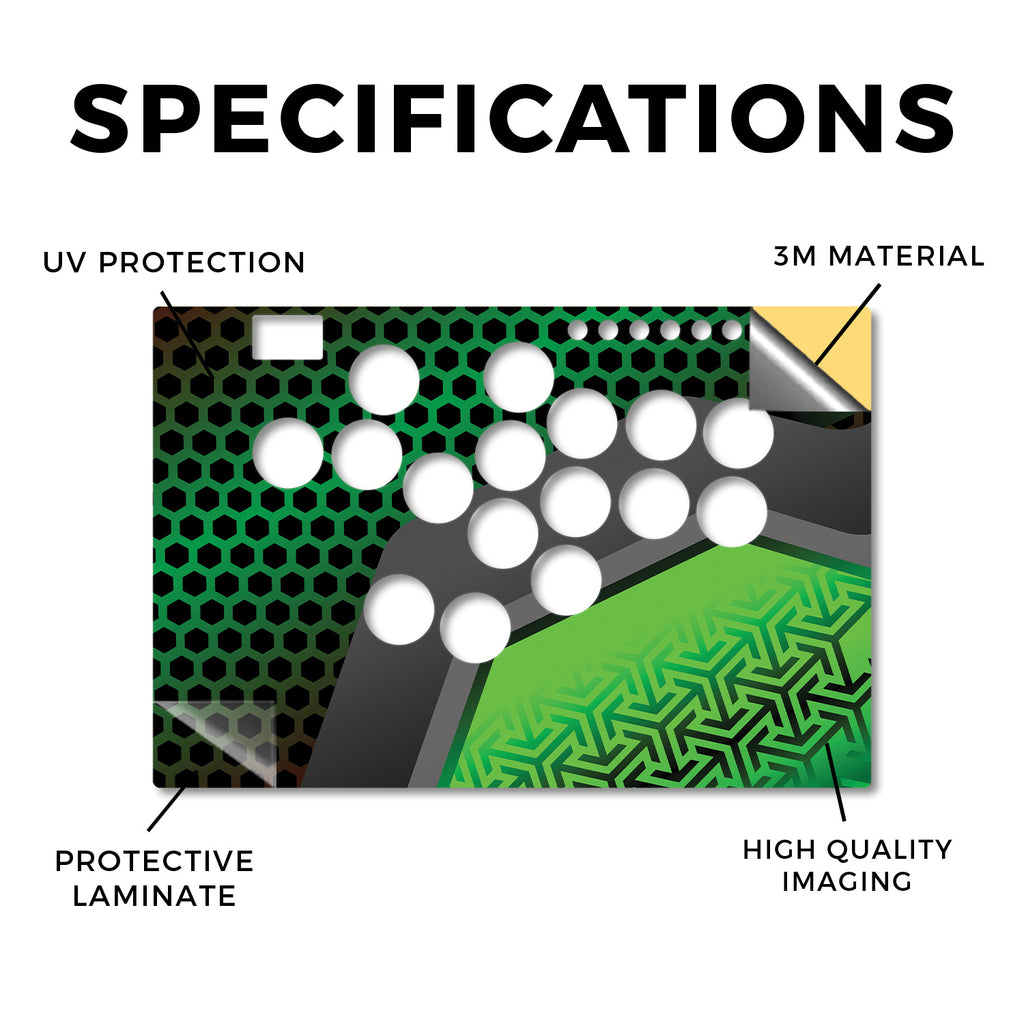 SPECIFICATIONS

UV PROTECTION

3M MATERIAL

PROTECTIVE LAMINATE

HIGH QUALITY IMAGING